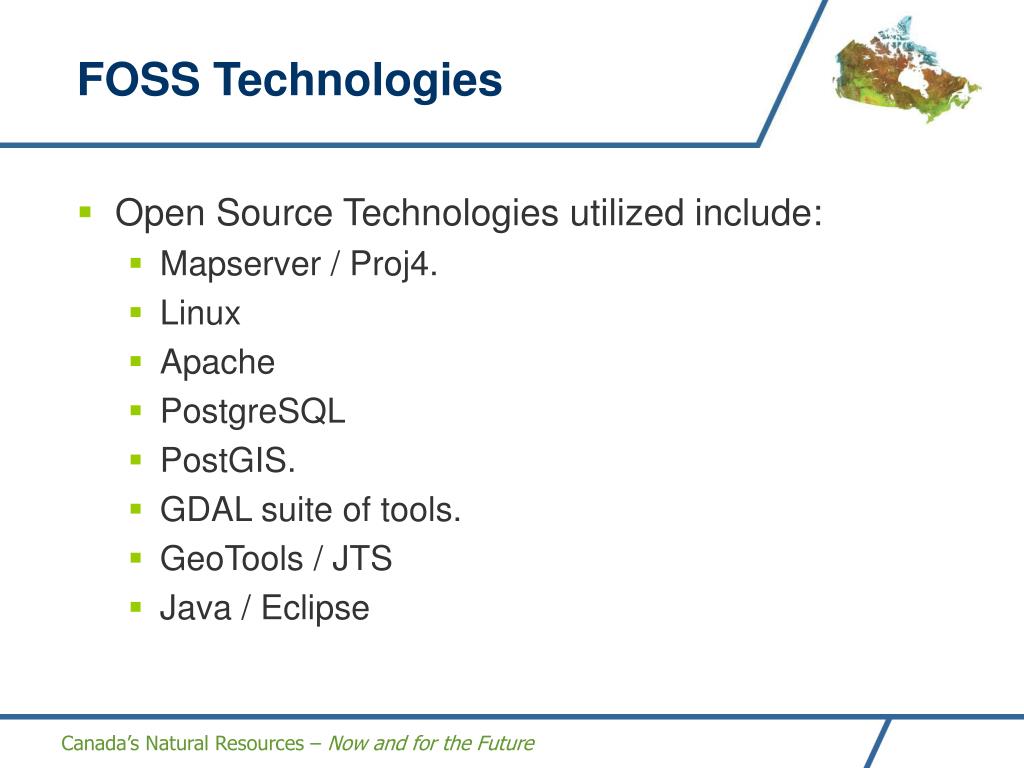 FOSS Technologies

- Open Source Technologies utilized include:
  - Mapserver / Proj4.
  - Linux
  - Apache
  - PostgreSQL
  - PostGIS.
  - GDAL suite of tools.
  - GeoTools / JTS
  - Java / Eclipse

Canada's Natural Resources – Now and for the Future